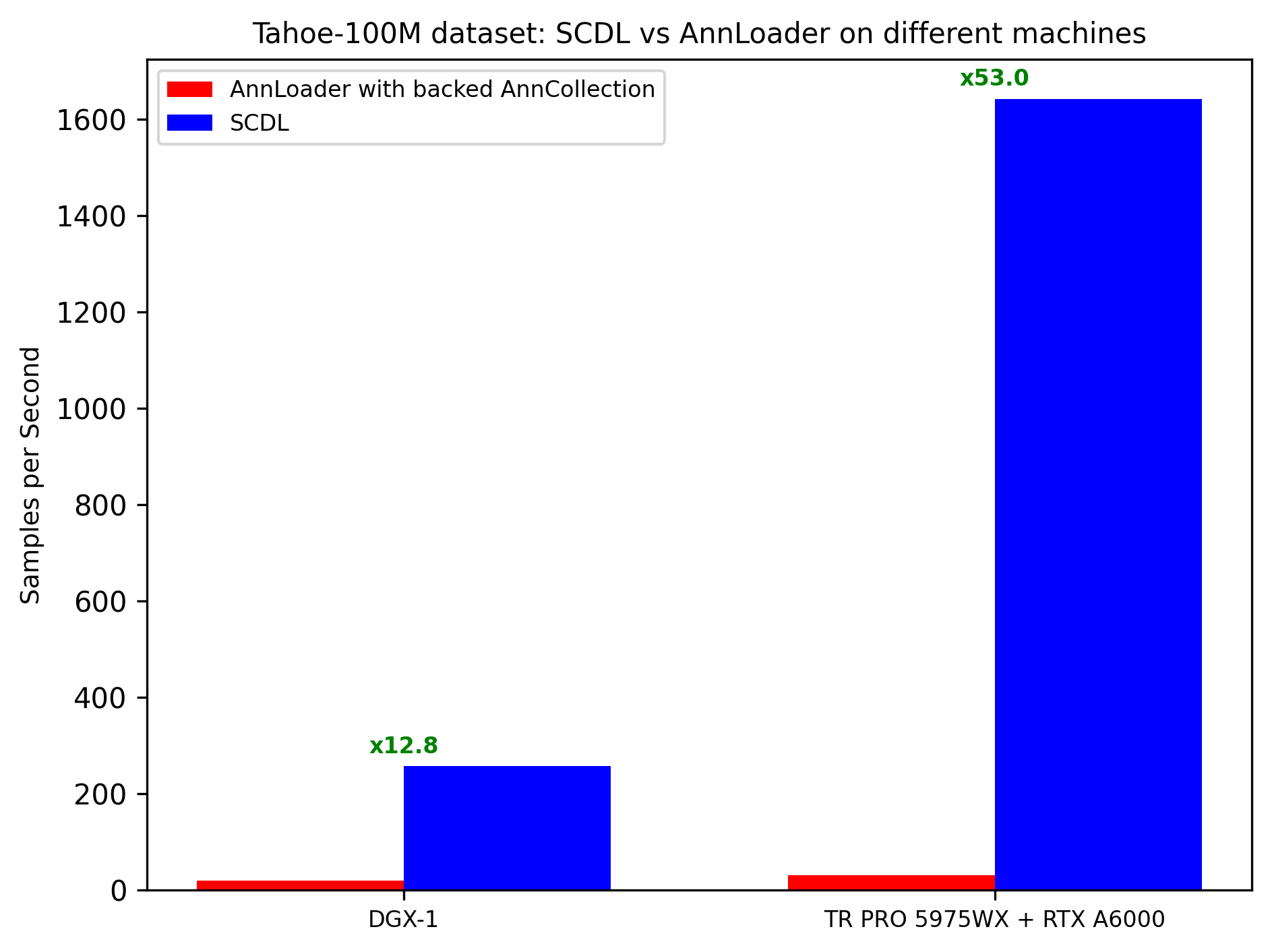 Tahoe-100M dataset: SCDL vs AnnLoader on different machines

AnnLoader with backed AnnCollection
SCDL

Samples per Second

1600
1400
1200
1000
800
600
400
200
0

x12.8
x53.0

DGX-1
TR PRO 5975WX + RTX A6000